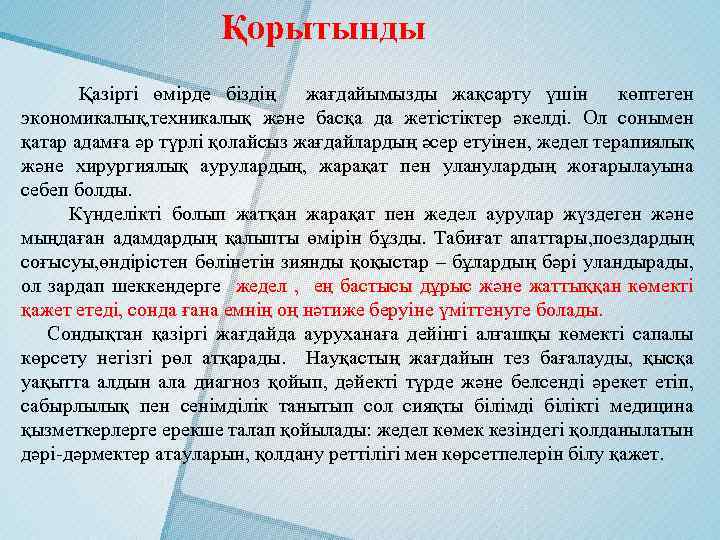 Қорытынды

Қазіргі өмірде біздің жағдайымызды жақсарту үшін көптеген экономикалық,техникалық және басқа да жетістіктер әкелді. Ол сонымен қатар адамға әр түрлі қолайсыз жағдайлардың әсер етуінен, жедел терапиялық және хирургиялық аурулардың, жарақат пен уланулардың жоғарылауына себеп болды.

Күнделікті болып жатқан жарақат пен жедел аурулар жүздеген және мыңдаған адамдардың қалыпты өмірін бұзды. Табиғат апаттары,поездардың соғысуы,өндірістен бөлінетін зиянды қоқыстар – бұлардың бәрі уландырады, ол зардап шеккендерге жедел , ең бастысы дұрыс және жаттыққан көмекті қажет етеді, сонда ғана емнің оң нәтиже беруіне үміттенуге болады.

Сондықтан қазіргі жағдайда ауруханаға дейінгі алғашқы көмекті сапалы көрсету негізгі рөл атқарады. Науқастың жағдайын тез бағалауды, қысқа уақытта алдын ала диагноз қойып, дәйекті түрде және белсенді әрекет етіп, сабырлылық пен сенімділік танытып сол сияқты білімді білікті медицина қызметкерлерге ерекше талап қойылады: жедел көмек кезіндегі қолданылатын дәрі-дәрмектер атауларын, қолдану реттілігі мен көрсетпелерін білу қажет.